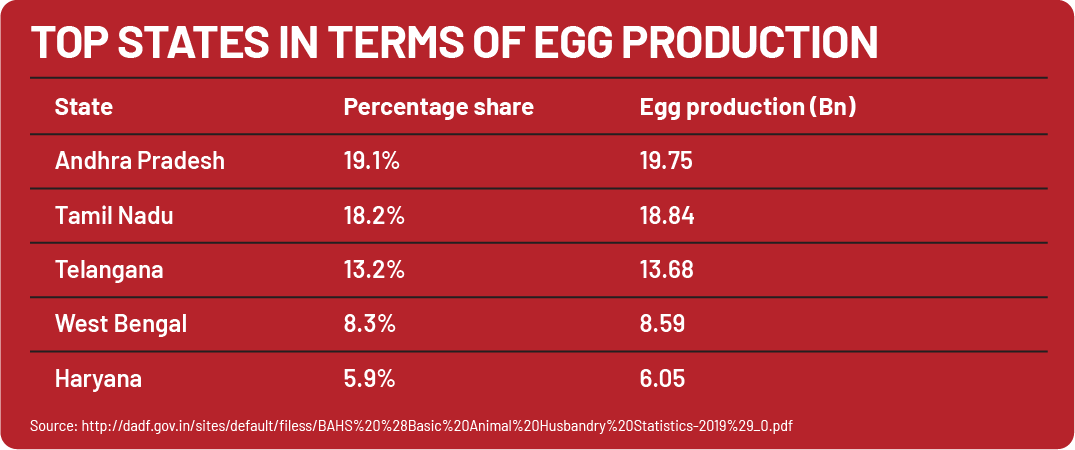 TOP STATES IN TERMS OF EGG PRODUCTION

| State | Percentage share | Egg production (Bn) |
|---|---|---|
| Andhra Pradesh | 19.1% | 19.75 |
| Tamil Nadu | 18.2% | 18.84 |
| Telangana | 13.2% | 13.68 |
| West Bengal | 8.3% | 8.59 |
| Haryana | 5.9% | 6.05 |

Source: http://dadf.gov.in/sites/default/filess/BAHS%20%28Basic%20Animal%20Husbandry%20Statistics-2019%29_0.pdf